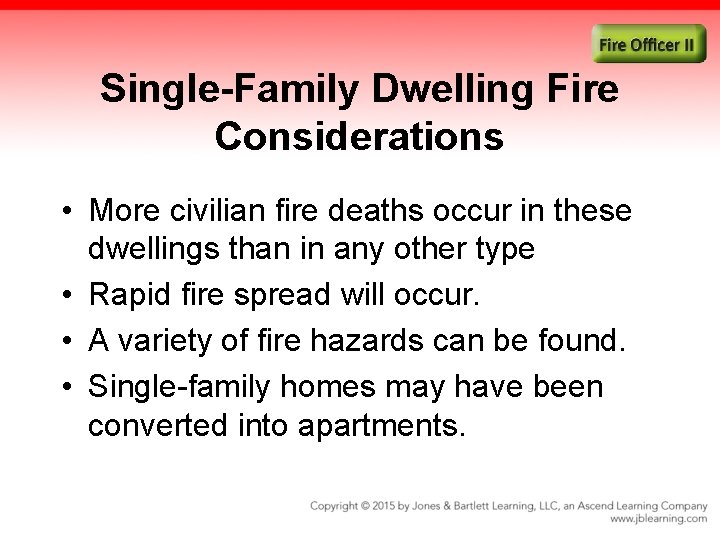 Fire Officer II

Single-Family Dwelling Fire Considerations

• More civilian fire deaths occur in these dwellings than in any other type
• Rapid fire spread will occur.
• A variety of fire hazards can be found.
• Single-family homes may have been converted into apartments.

Copyright © 2015 by Jones & Bartlett Learning, LLC, an Ascend Learning Company
www.jblearning.com